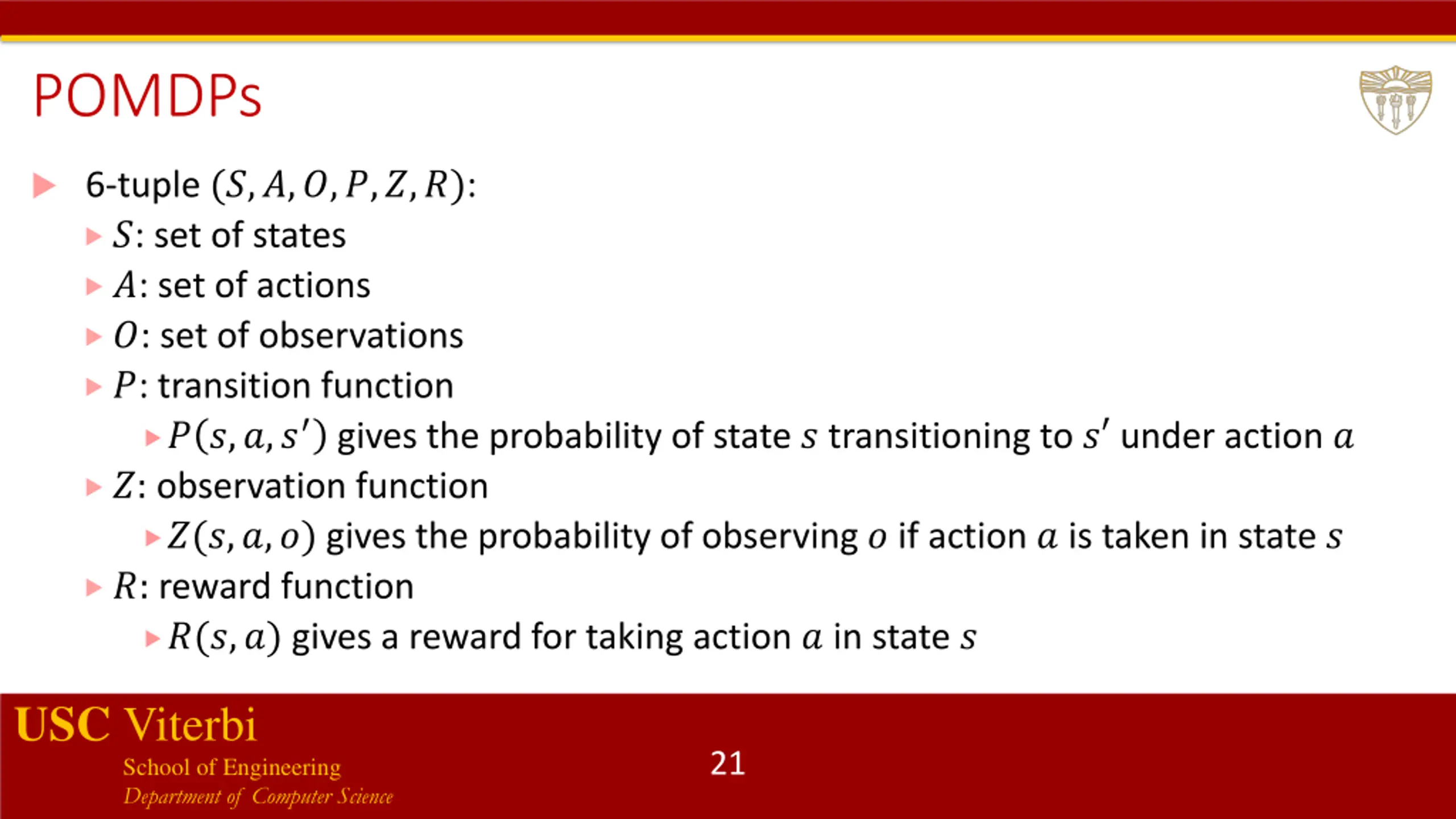 POMDPs

6-tuple $(S, A, O, P, Z, R)$:

$S$: set of states

$A$: set of actions

$O$: set of observations

$P$: transition function

$P(s, a, s')$ gives the probability of state $s$ transitioning to $s'$ under action $a$

$Z$: observation function

$Z(s, a, o)$ gives the probability of observing $o$ if action $a$ is taken in state $s$

$R$: reward function

$R(s, a)$ gives a reward for taking action $a$ in state $s$

USC Viterbi
School of Engineering
Department of Computer Science

21